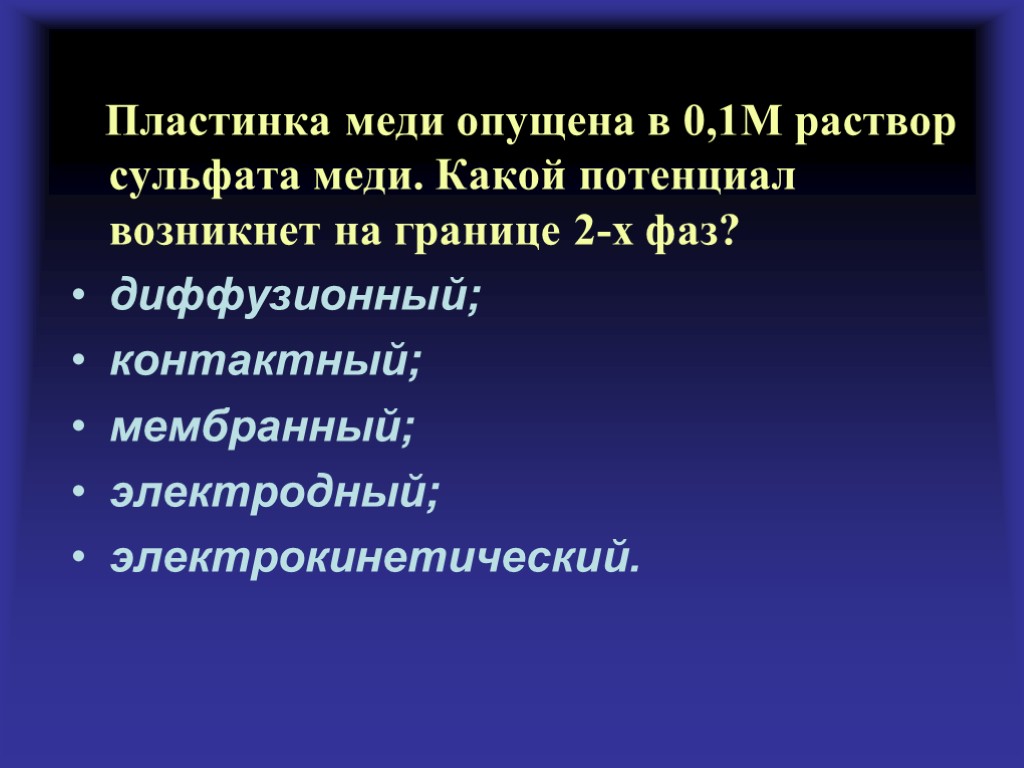 Пластинка меди опущена в 0,1М раствор сульфата меди. Какой потенциал возникнет на границе 2-х фаз?

• диффузионный;
• контактный;
• мембранный;
• электродный;
• электрокинетический.